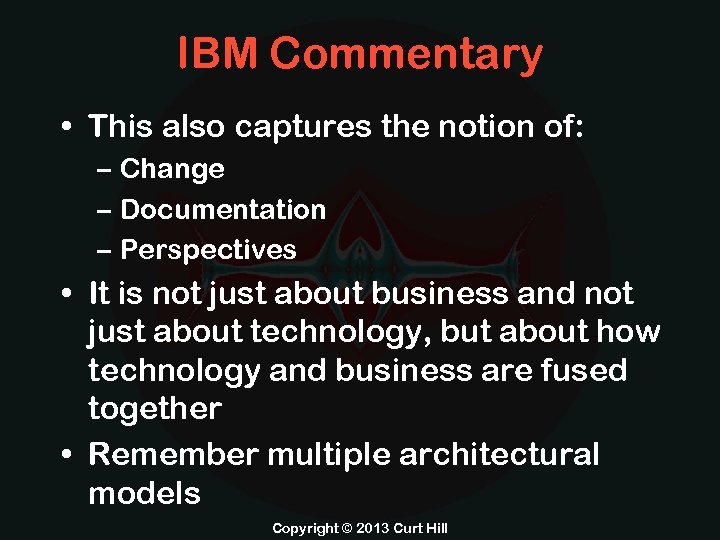 IBM Commentary

• This also captures the notion of:
– Change
– Documentation
– Perspectives
• It is not just about business and not just about technology, but about how technology and business are fused together
• Remember multiple architectural models

Copyright © 2013 Curt Hill